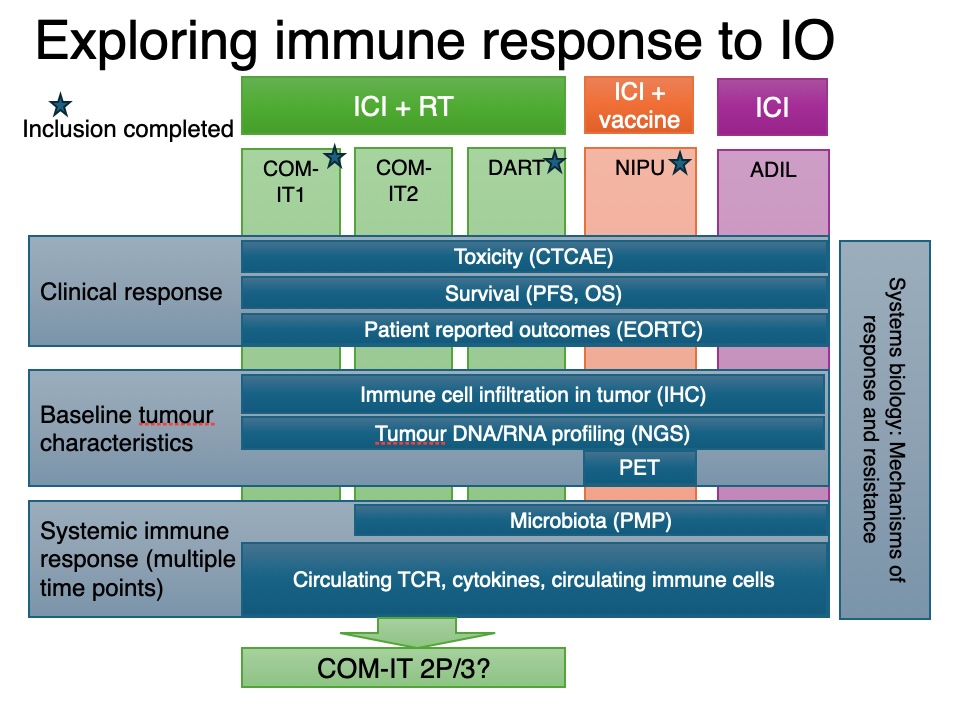 Exploring immune response to IO

Inclusion completed

ICI + RT

ICI + vaccine

ICI

COM-IT1

COM-IT2

DART

NIPU

ADIL

Clinical response

Toxicity (CTCAE)

Survival (PFS, OS)

Patient reported outcomes (EORTC)

Baseline tumour characteristics

Immune cell infiltration in tumor (IHC)

Tumour DNA/RNA profiling (NGS)

PET

Systemic immune response (multiple time points)

Microbiota (PMP)

Circulating TCR, cytokines, circulating immune cells

Systems biology: Mechanisms of response and resistance

COM-IT 2P/3?